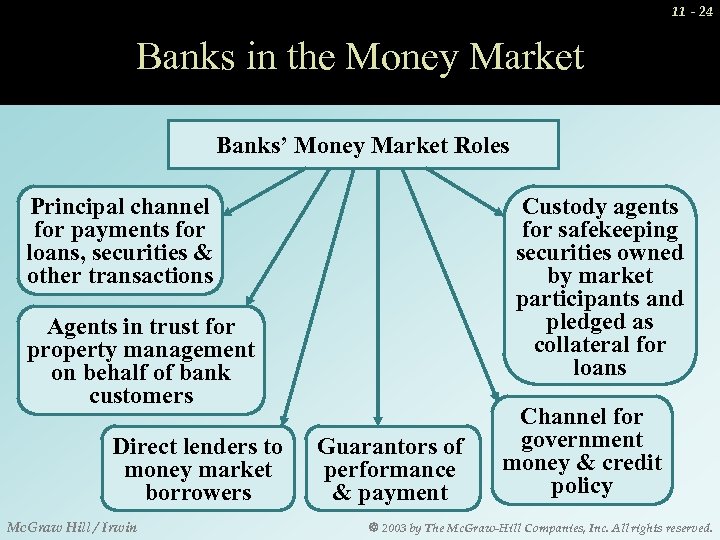 11 - 24

Banks in the Money Market

Banks' Money Market Roles

Principal channel for payments for loans, securities & other transactions

Agents in trust for property management on behalf of bank customers

Direct lenders to money market borrowers

Guarantors of performance & payment

Channel for government money & credit policy

Custody agents for safekeeping securities owned by market participants and pledged as collateral for loans

McGraw Hill / Irwin

© 2003 by The McGraw-Hill Companies, Inc. All rights reserved.